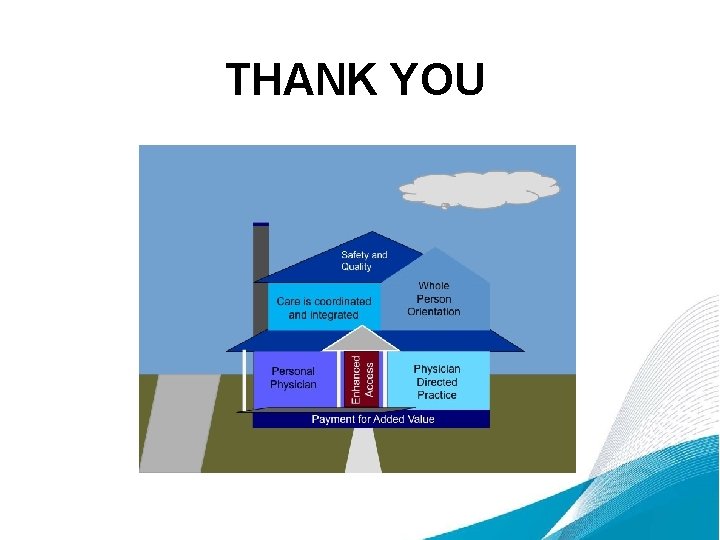 THANK YOU

Safety and Quality

Care is coordinated and integrated

Whole Person Orientation

Personal Physician

Enhanced Access

Physician Directed Practice

Payment for Added Value